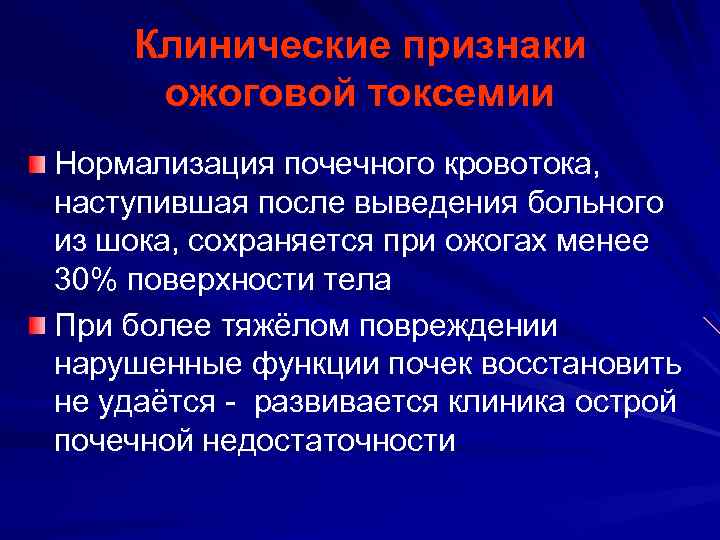 Клинические признаки ожоговой токсемии

Нормализация почечного кровотока, наступившая после выведения больного из шока, сохраняется при ожогах менее 30% поверхности тела

При более тяжёлом повреждении нарушенные функции почек восстановить не удаётся - развивается клиника острой почечной недостаточности